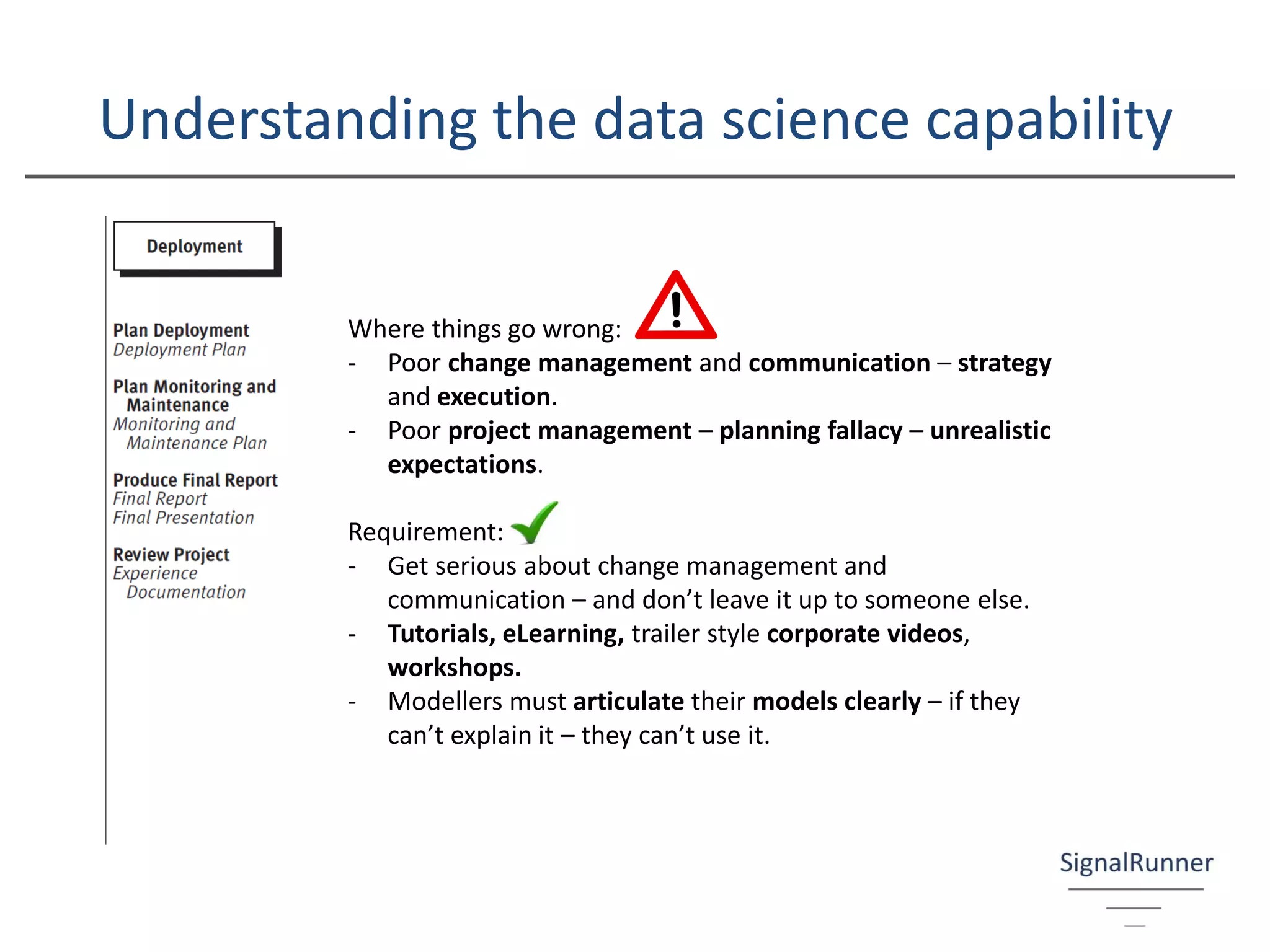 Understanding the data science capability

Deployment

Plan Deployment
Deployment Plan

Plan Monitoring and Maintenance
Monitoring and Maintenance Plan

Produce Final Report
Final Report
Final Presentation

Review Project
Experience Documentation

Where things go wrong:
- Poor change management and communication – strategy and execution.
- Poor project management – planning fallacy – unrealistic expectations.

Requirement:
- Get serious about change management and communication – and don't leave it up to someone else.
- Tutorials, eLearning, trailer style corporate videos, workshops.
- Modellers must articulate their models clearly – if they can't explain it – they can't use it.

SignalRunner